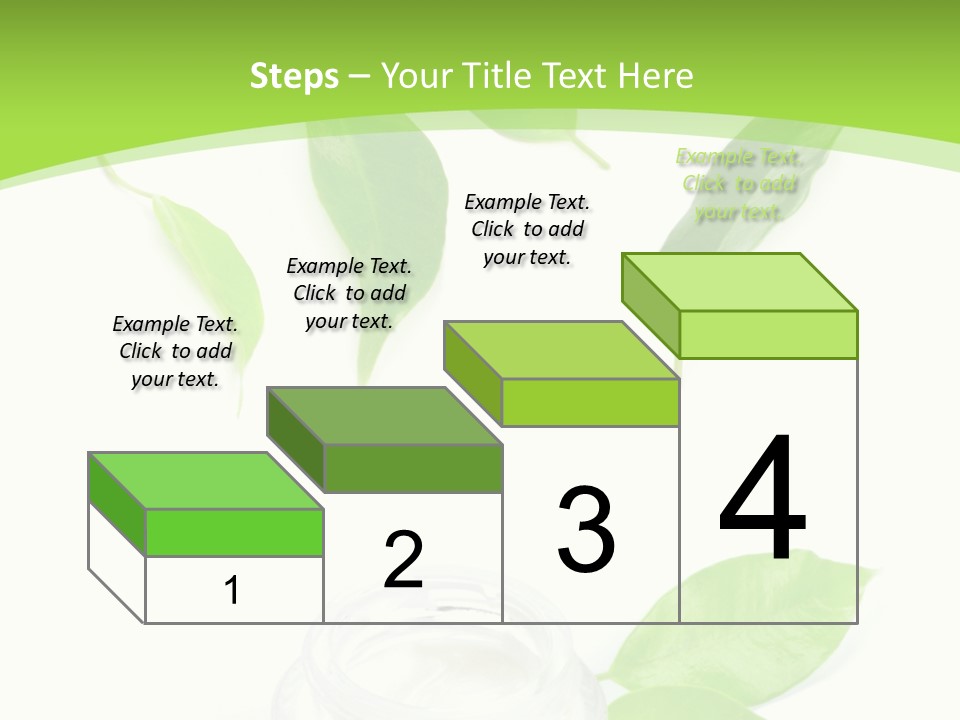 Steps – Your Title Text Here

Example Text. Click to add your text.

Example Text. Click to add your text.

Example Text. Click to add your text.

Example Text. Click to add your text.

1

2

3

4